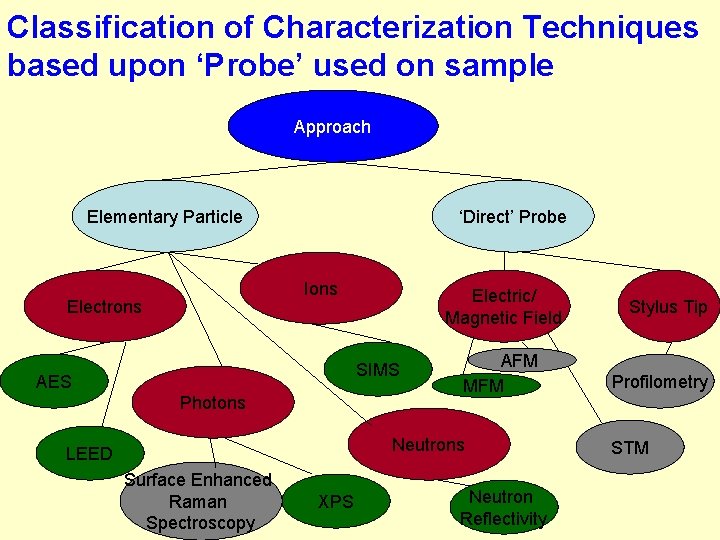 Classification of Characterization Techniques based upon ‘Probe’ used on sample

Approach

Elementary Particle

‘Direct’ Probe

Electrons

Ions

Electric/ Magnetic Field

Stylus Tip

AES

SIMS

AFM

MFM

Profilometry

Photons

LEED

Neutrons

STM

Surface Enhanced Raman Spectroscopy

XPS

Neutron Reflectivity